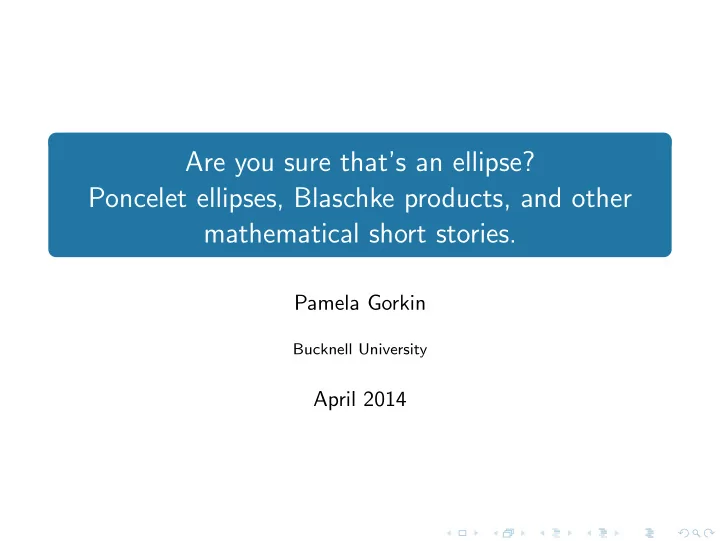 Are you sure that's an ellipse?
Poncelet ellipses, Blaschke products, and other mathematical short stories.

Pamela Gorkin

Bucknell University

April 2014